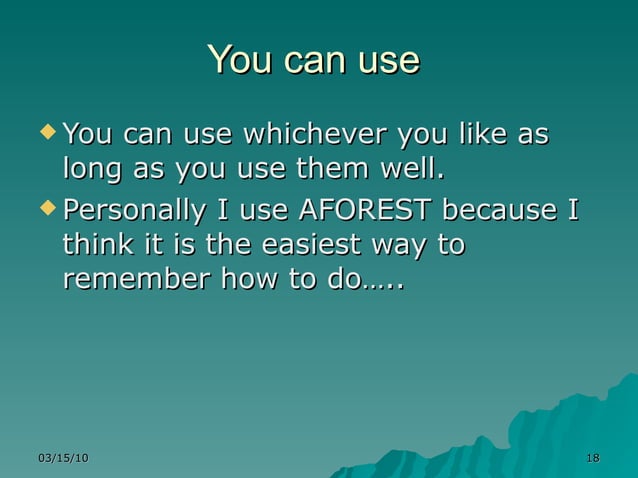 You can use

◆ You can use whichever you like as long as you use them well.

◆ Personally I use AFOREST because I think it is the easiest way to remember how to do…..

03/15/10

18